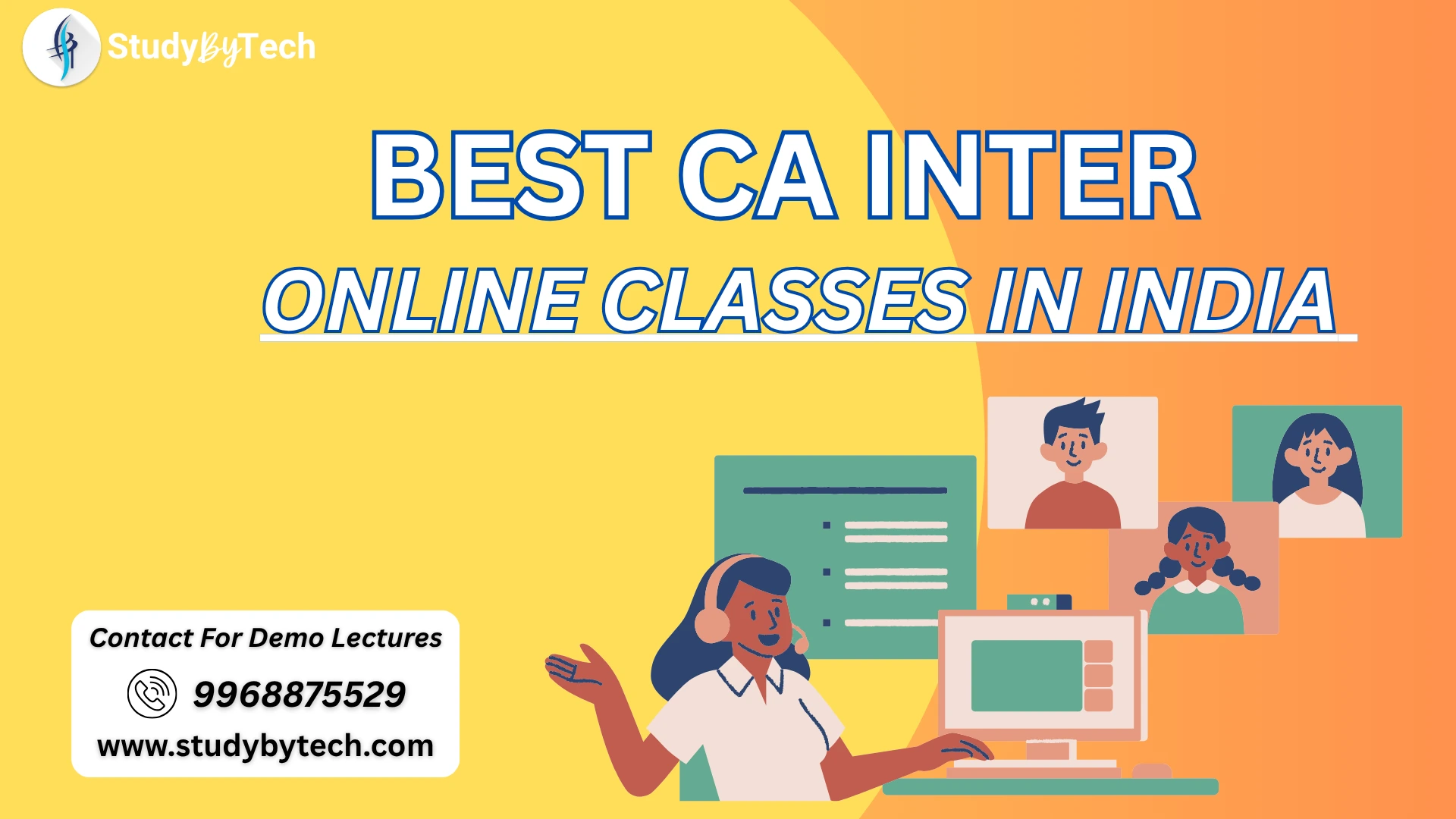 StudyByTech

BEST CA INTER

ONLINE CLASSES IN INDIA

Contact For Demo Lectures

9968875529

www.studybytech.com